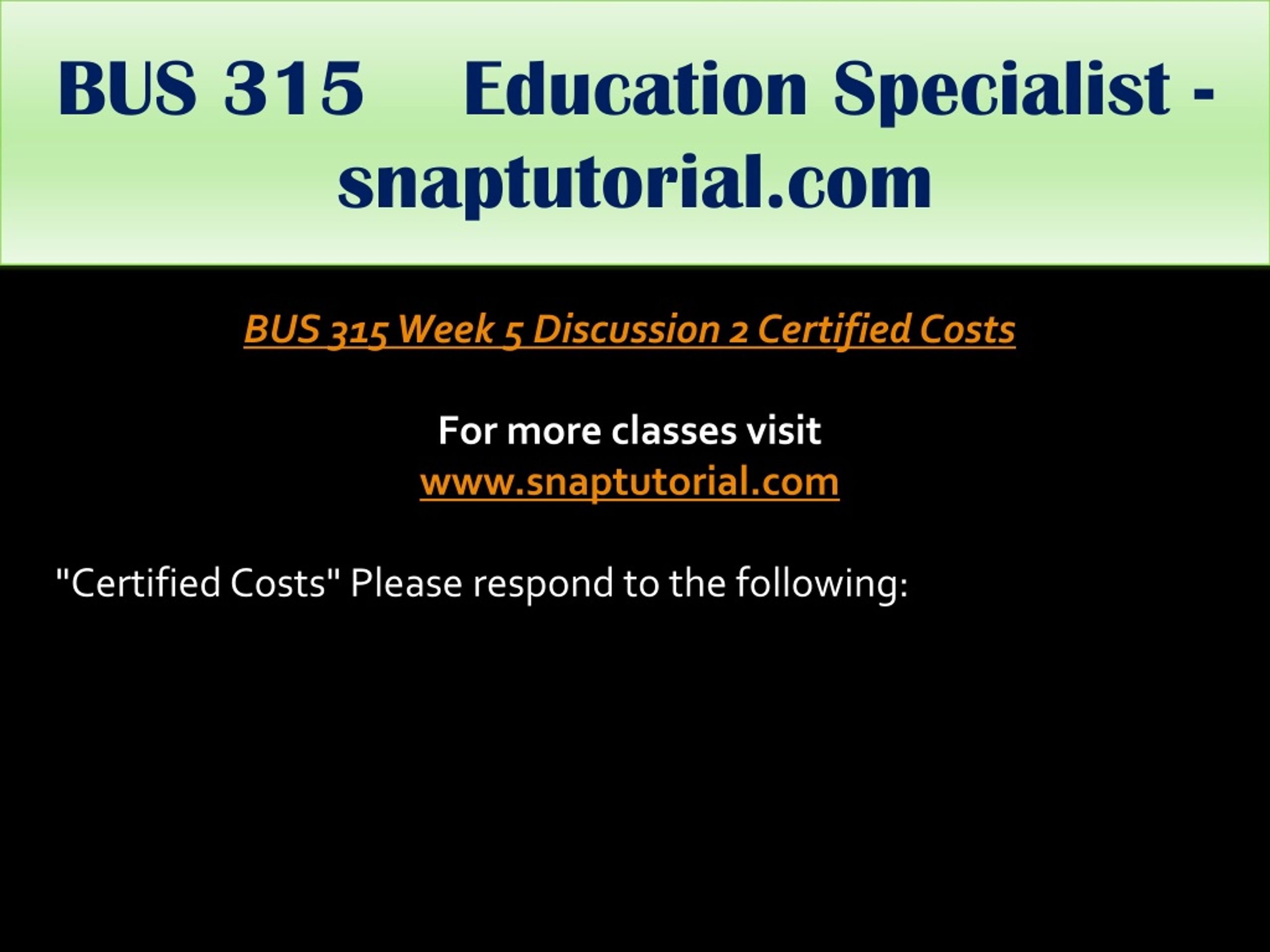 BUS 315 Education Specialist - snaptutorial.com

BUS 315 Week 5 Discussion 2 Certified Costs

For more classes visit
www.snaptutorial.com

"Certified Costs" Please respond to the following: